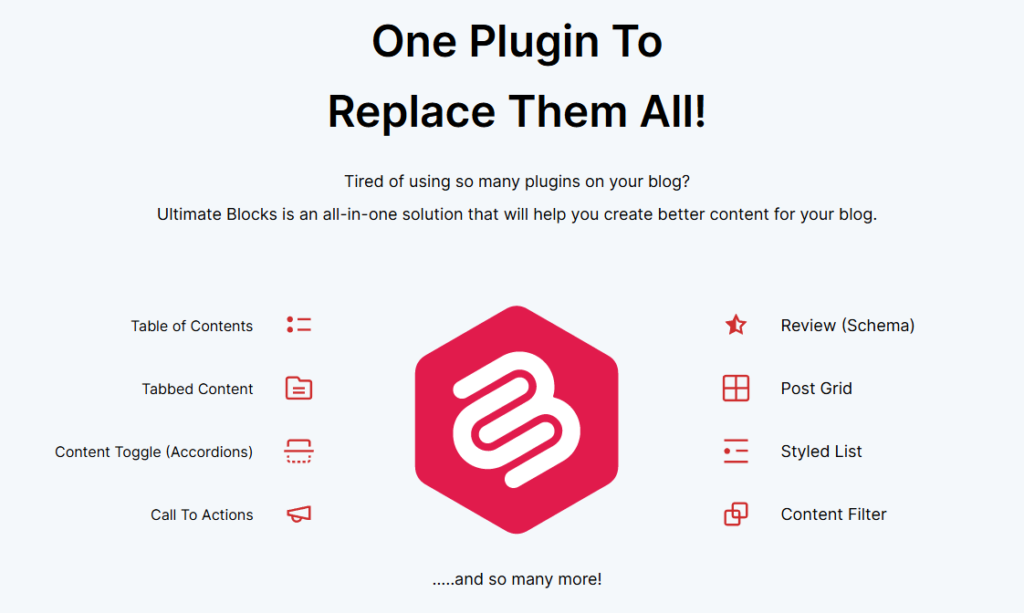 One Plugin To
Replace Them All!

Tired of using so many plugins on your blog?
Ultimate Blocks is an all-in-one solution that will help you create better content for your blog.

Table of Contents

Tabbed Content

Content Toggle (Accordions)

Call To Actions

Review (Schema)

Post Grid

Styled List

Content Filter

.....and so many more!